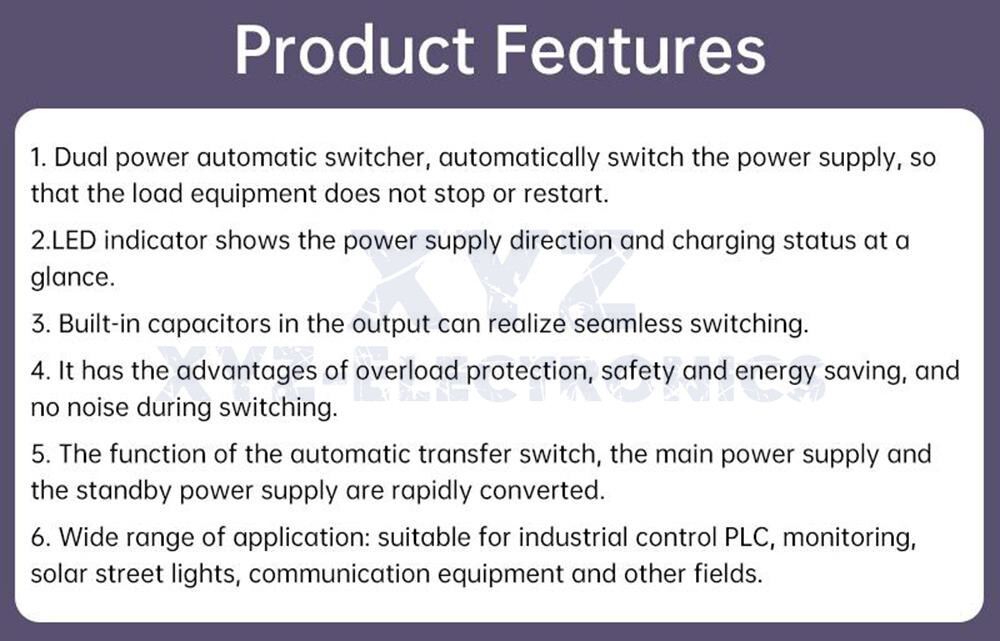 Product Features

1. Dual power automatic switcher, automatically switch the power supply, so that the load equipment does not stop or restart.

2.LED indicator shows the power supply direction and charging status at a glance.

3. Built-in capacitors in the output can realize seamless switching.

4. It has the advantages of overload protection, safety and energy saving, and no noise during switching.

5. The function of the automatic transfer switch, the main power supply and the standby power supply are rapidly converted.

6. Wide range of application: suitable for industrial control PLC, monitoring, solar street lights, communication equipment and other fields.

XYZ
XYZ-ELECTRONICS